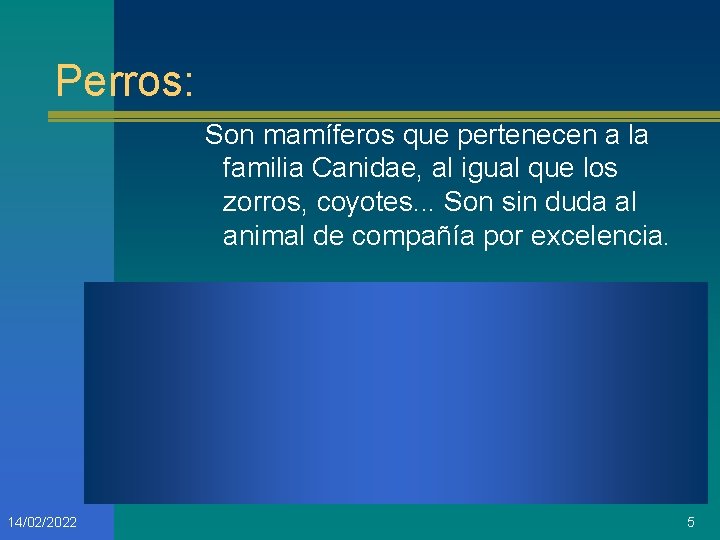 Perros:

Son mamíferos que pertenecen a la familia Canidae, al igual que los zorros, coyotes... Son sin duda al animal de compañía por excelencia.

14/02/2022

5